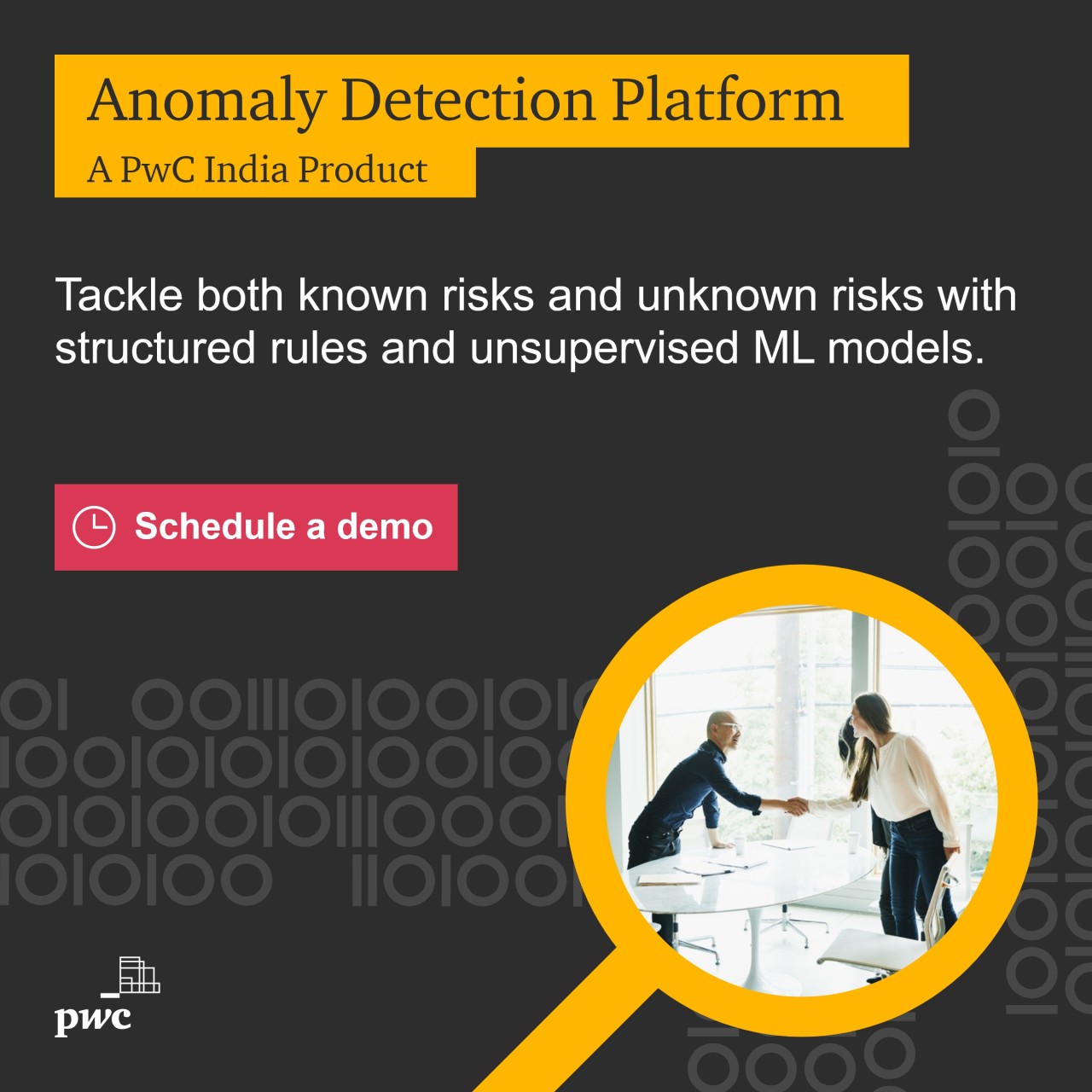 Anomaly Detection Platform
A PwC India Product

Tackle both known risks and unknown risks with structured rules and unsupervised ML models.

Schedule a demo

pwc